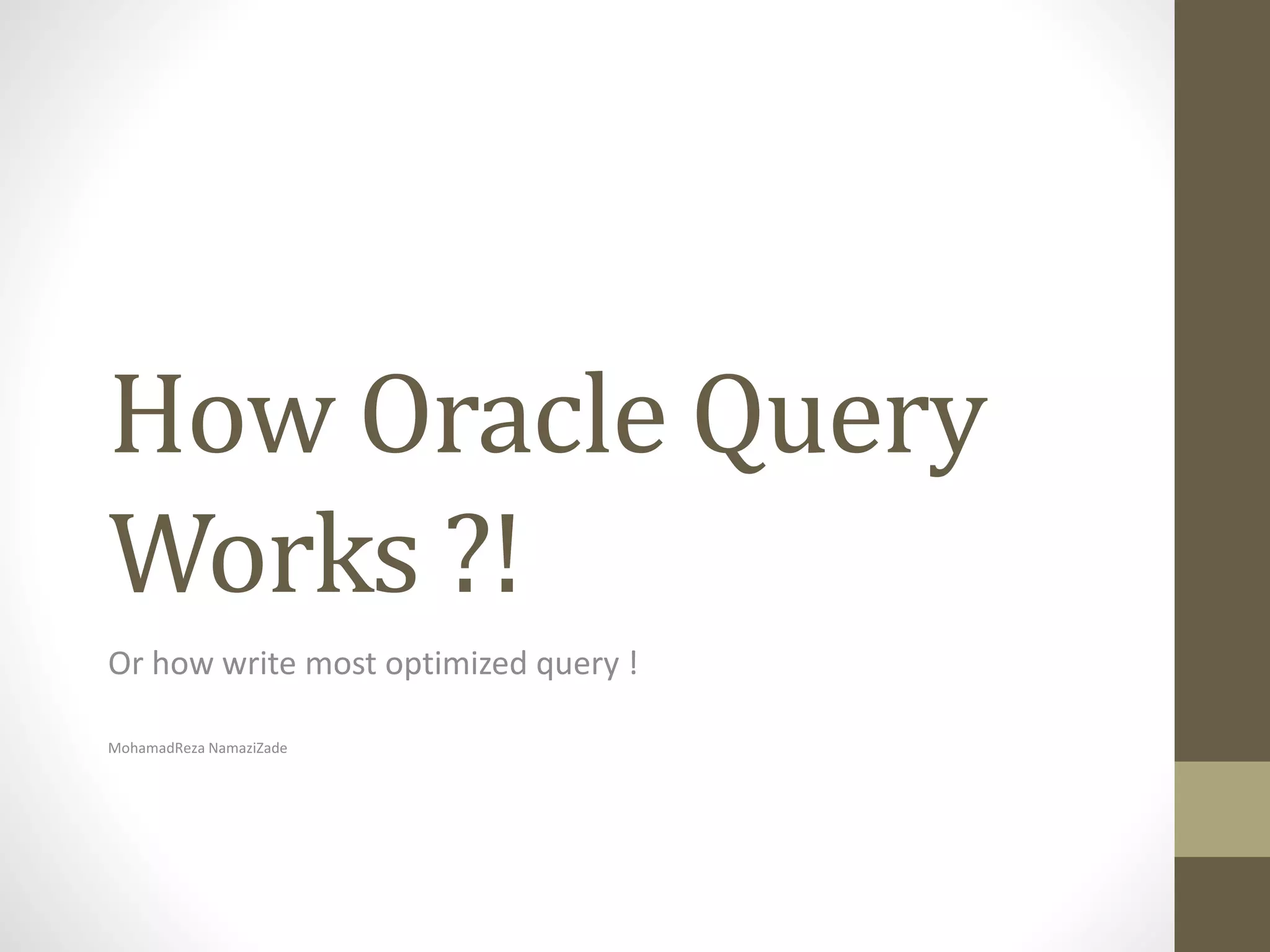 How Oracle Query Works ?!

Or how write most optimized query !

MohamadReza NamaziZade